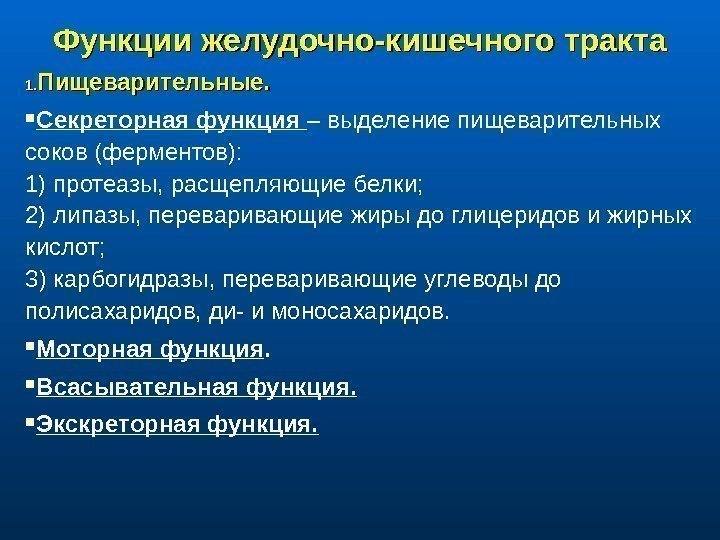 Функции желудочно-кишечного тракта

1.Пищеварительные.

▪Секреторная функция – выделение пищеварительных соков (ферментов):
1) протеазы, расщепляющие белки;
2) липазы, переваривающие жиры до глицеридов и жирных кислот;
3) карбогидразы, переваривающие углеводы до полисахаридов, ди- и моносахаридов.

▪Моторная функция.

▪Всасывательная функция.

▪Экскреторная функция.